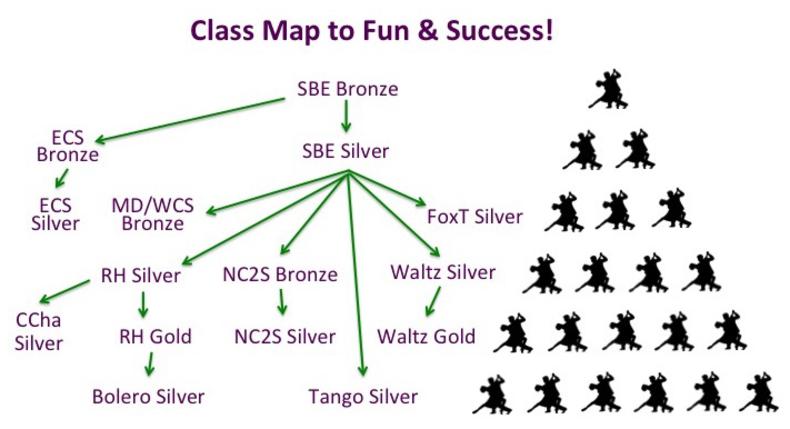 Class Map to Fun & Success!

SBE Bronze

ECS Bronze

SBE Silver

ECS Silver

MD/WCS Bronze

FoxT Silver

RH Silver

NC2S Bronze

Waltz Silver

CCha Silver

RH Gold

NC2S Silver

Waltz Gold

Bolero Silver

Tango Silver